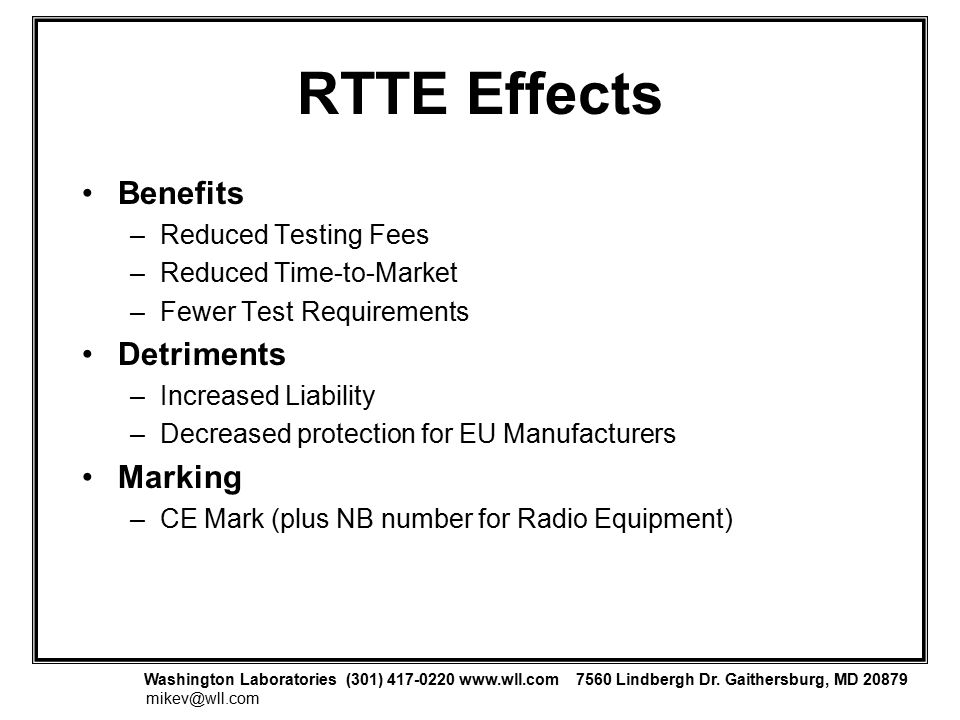 RTTE Effects

• Benefits
– Reduced Testing Fees
– Reduced Time-to-Market
– Fewer Test Requirements

• Detriments
– Increased Liability
– Decreased protection for EU Manufacturers

• Marking
– CE Mark (plus NB number for Radio Equipment)

Washington Laboratories (301) 417-0220 www.wll.com 7560 Lindbergh Dr. Gaithersburg, MD 20879
mikev@wll.com